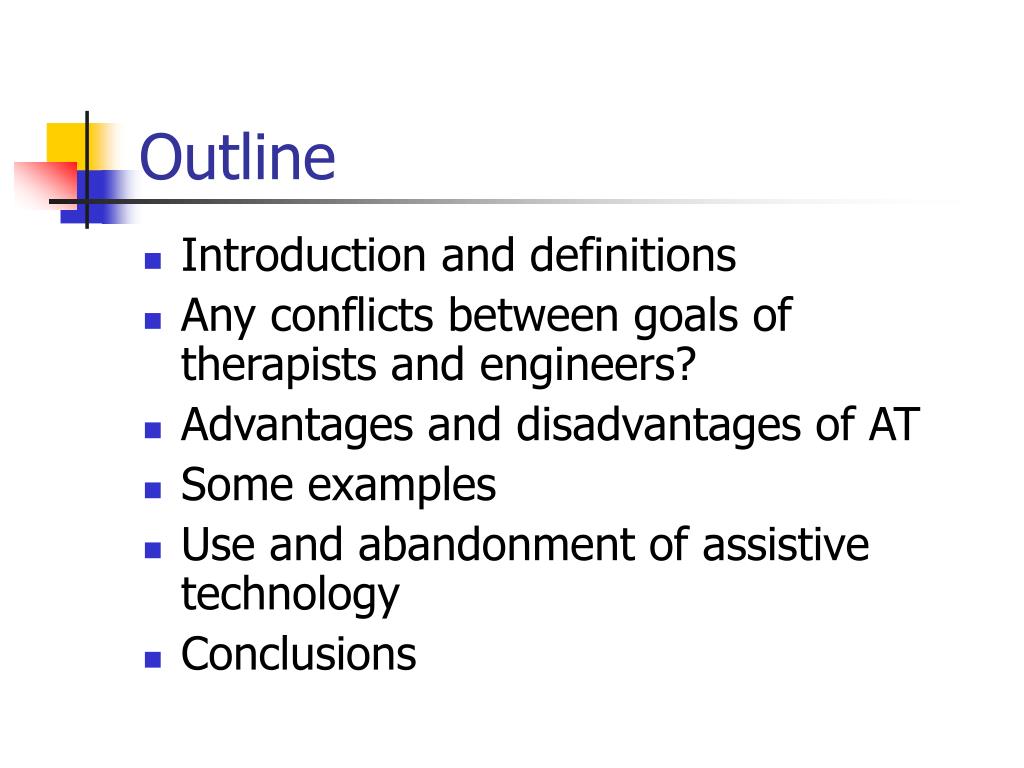 Outline

- Introduction and definitions
- Any conflicts between goals of therapists and engineers?
- Advantages and disadvantages of AT
- Some examples
- Use and abandonment of assistive technology
- Conclusions